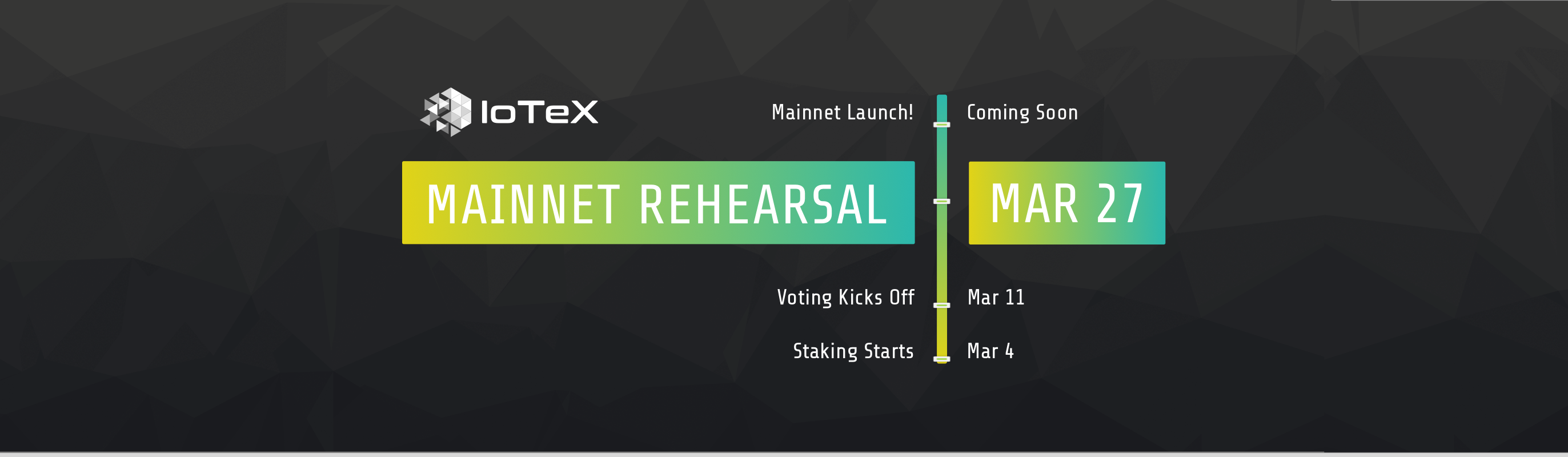 IoTeX

Mainnet Launch! Coming Soon

MAINNET REHEARSAL MAR 27

Voting Kicks Off Mar 11

Staking Starts Mar 4